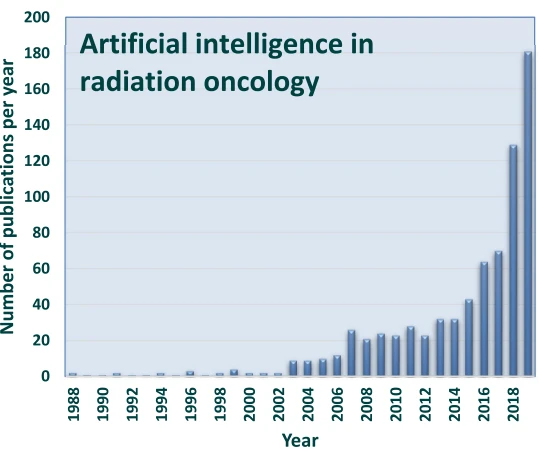 Artificial intelligence in radiation oncology

Number of publications per year

200
180
160
140
120
100
80
60
40
20
0

1988
1990
1992
1994
1996
1998
2000
2002
2004
2006
2008
2010
2012
2014
2016
2018

Year